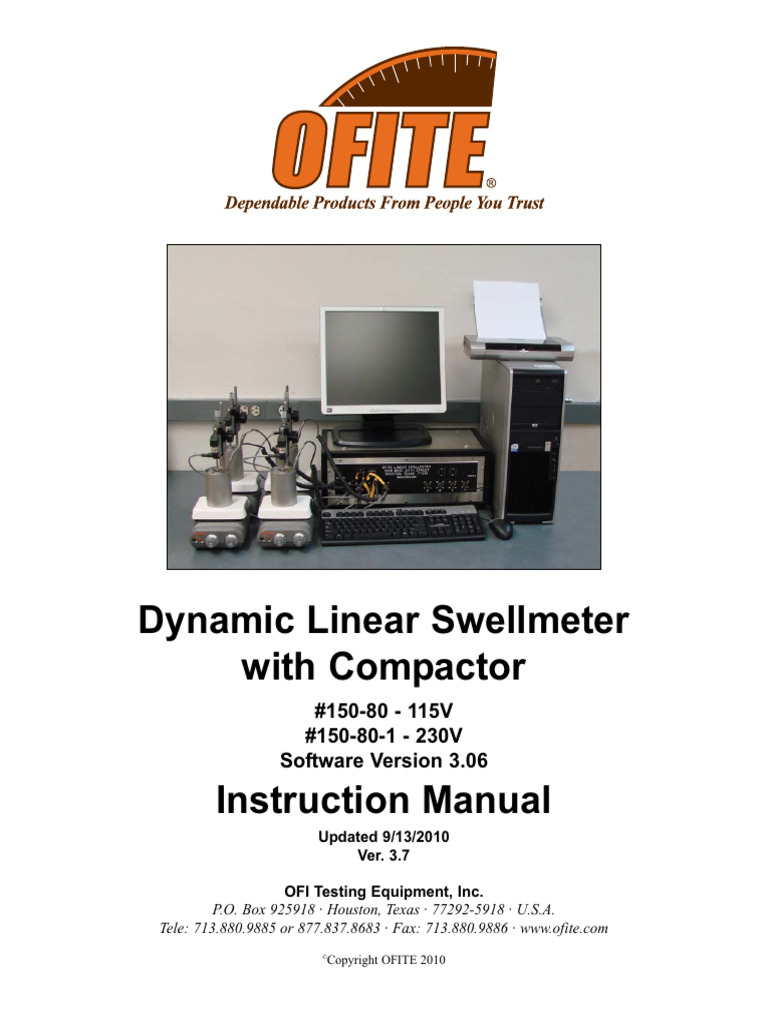 OFITE®
Dependable Products From People You Trust

Dynamic Linear Swellmeter with Compactor

#150-80 - 115V
#150-80-1 - 230V
Software Version 3.06

Instruction Manual

Updated 9/13/2010
Ver. 3.7

OFI Testing Equipment, Inc.
P.O. Box 925918 · Houston, Texas · 77292-5918 · U.S.A.
Tele: 713.880.9885 or 877.837.8683 · Fax: 713.880.9886 · www.ofite.com

©Copyright OFITE 2010